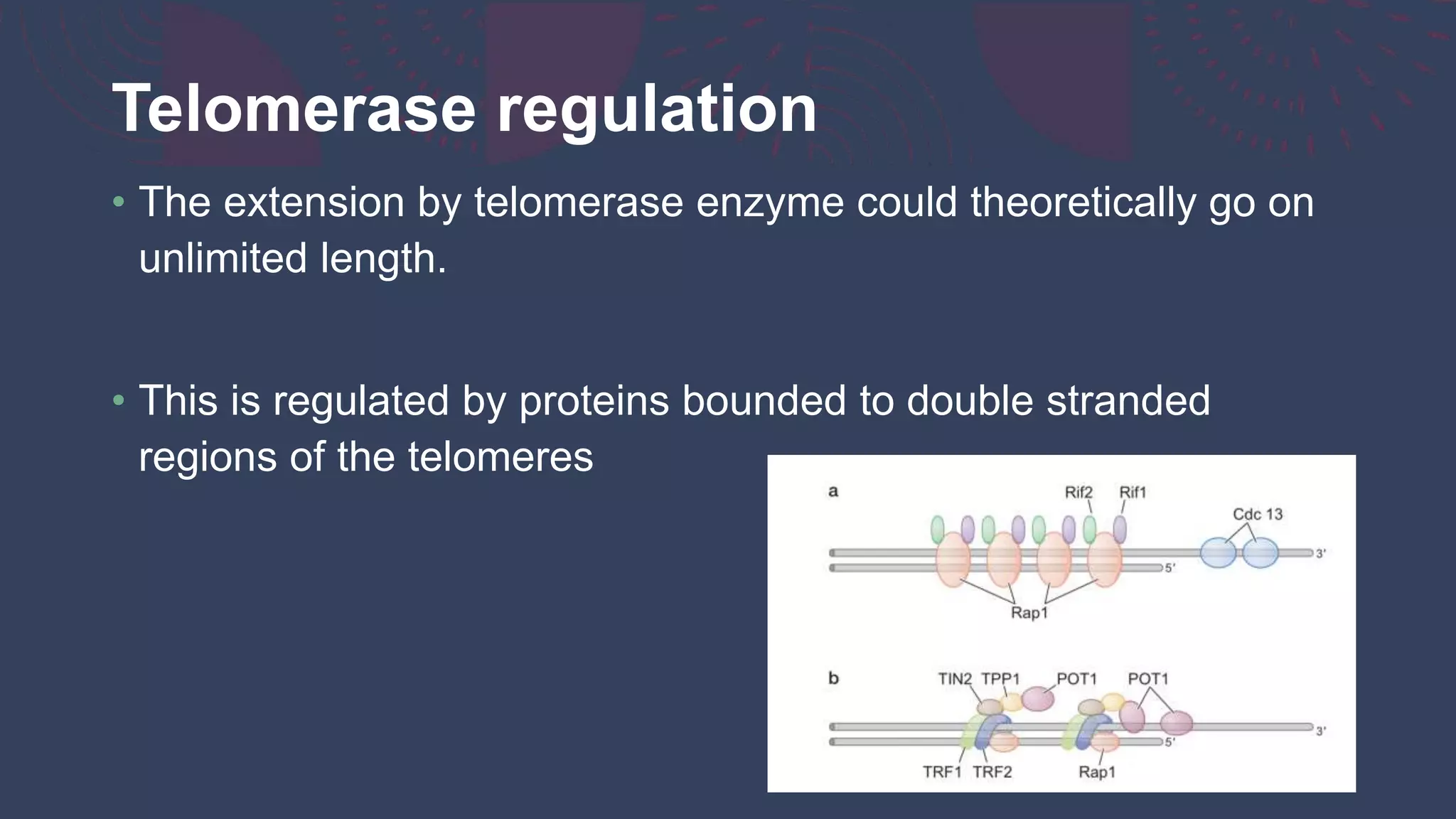 Telomerase regulation

• The extension by telomerase enzyme could theoretically go on unlimited length.

• This is regulated by proteins bounded to double stranded regions of the telomeres

a

Rif2 Rif1

Cdc 13

3'

5'

Rap1

b

TIN2 TPP1 POT1 POT1

3'

5'

TRF1 TRF2 Rap1